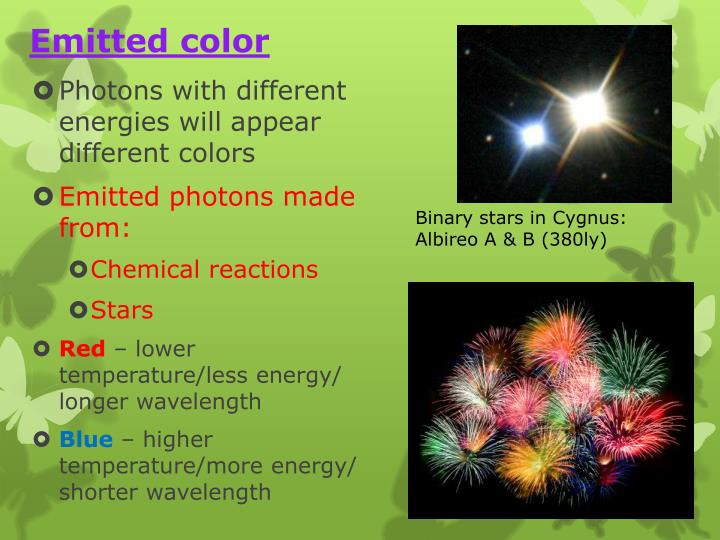 Emitted color

Photons with different energies will appear different colors

Emitted photons made from:

Chemical reactions

Stars

Red – lower temperature/less energy/ longer wavelength

Blue – higher temperature/more energy/ shorter wavelength

Binary stars in Cygnus: Albireo A & B (380ly)